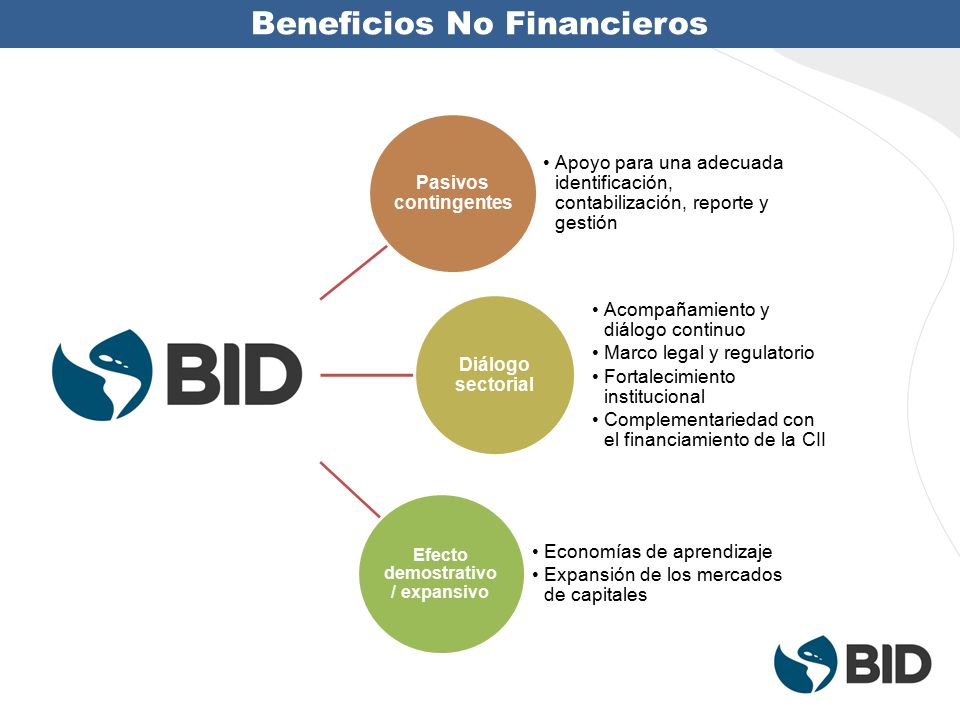 Beneficios No Financieros

BID

Pasivos contingentes

• Apoyo para una adecuada identificación, contabilización, reporte y gestión

Diálogo sectorial

• Acompañamiento y diálogo continuo
• Marco legal y regulatorio
• Fortalecimiento institucional
• Complementariedad con el financiamiento de la CII

Efecto demostrativo / expansivo

• Economías de aprendizaje
• Expansión de los mercados de capitales

BID